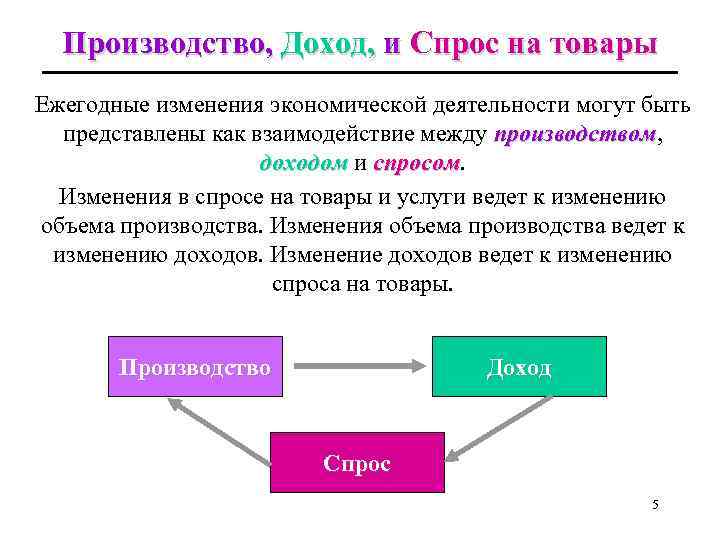 Производство, Доход, и Спрос на товары

Ежегодные изменения экономической деятельности могут быть представлены как взаимодействие между производством, доходом и спросом.

Изменения в спросе на товары и услуги ведет к изменению объема производства. Изменения объема производства ведет к изменению доходов. Изменение доходов ведет к изменению спроса на товары.

Производство

Доход

Спрос

5